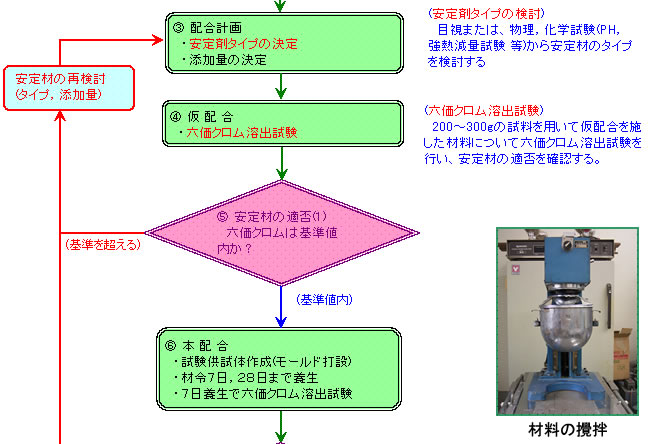 ③ 配合計画
・安定剤タイプの決定
・添加量の決定

(安定剤タイプの検討)
目視または、物理，化学試験(PH，強熱減量試験 等)から安定材のタイプを検討する

安定材の再検討
(タイプ，添加量)

④ 仮 配 合
・六価クロム溶出試験

(六価クロム溶出試験)
200～300gの試料を用いて仮配合を施した材料について六価クロム溶出試験を行い、安定材の適否を確認する。

⑤ 安定材の適否(1)
六価クロムは基準値内か？

(基準を超える)

(基準値内)

⑥ 本 配 合
・試験供試体作成(モールド打設)
・材令7日，28日まで養生
・7日養生で六価クロム溶出試験

材料の攪拌